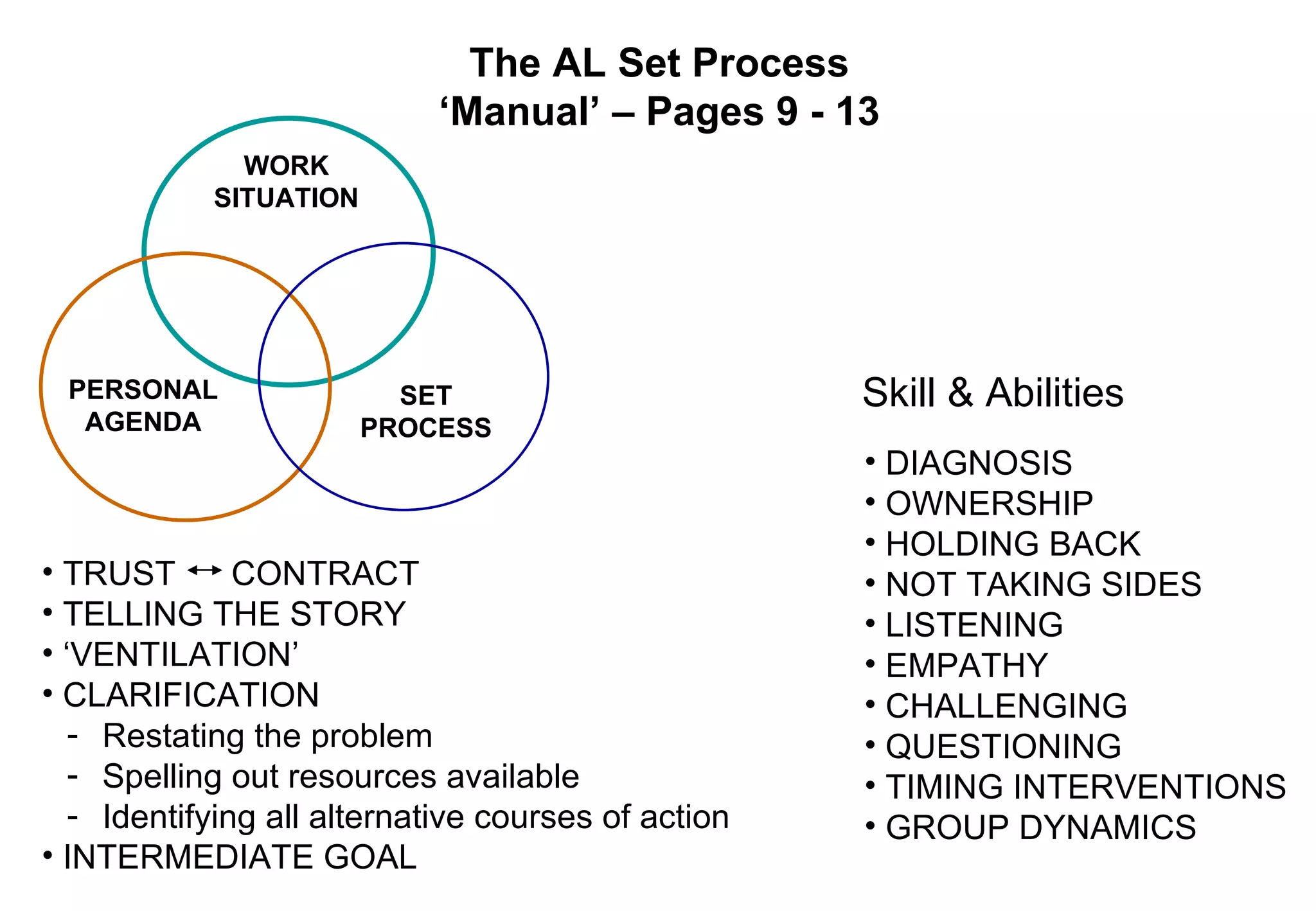 The AL Set Process
‘Manual’ – Pages 9 - 13

WORK SITUATION

PERSONAL AGENDA

SET PROCESS

• TRUST ↔ CONTRACT
• TELLING THE STORY
• ‘VENTILATION’
• CLARIFICATION
- Restating the problem
- Spelling out resources available
- Identifying all alternative courses of action
• INTERMEDIATE GOAL

Skill & Abilities

• DIAGNOSIS
• OWNERSHIP
• HOLDING BACK
• NOT TAKING SIDES
• LISTENING
• EMPATHY
• CHALLENGING
• QUESTIONING
• TIMING INTERVENTIONS
• GROUP DYNAMICS